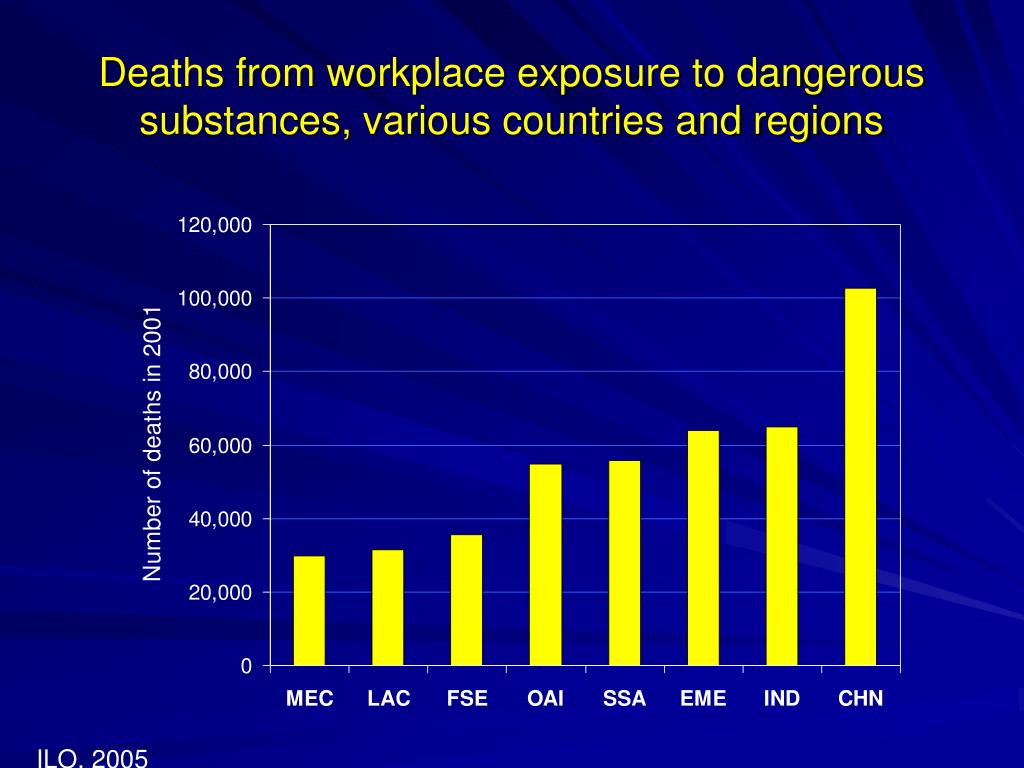 Deaths from workplace exposure to dangerous substances, various countries and regions

Number of deaths in 2001

120,000
100,000
80,000
60,000
40,000
20,000
0

MEC LAC FSE OAI SSA EME IND CHN

ILO, 2005